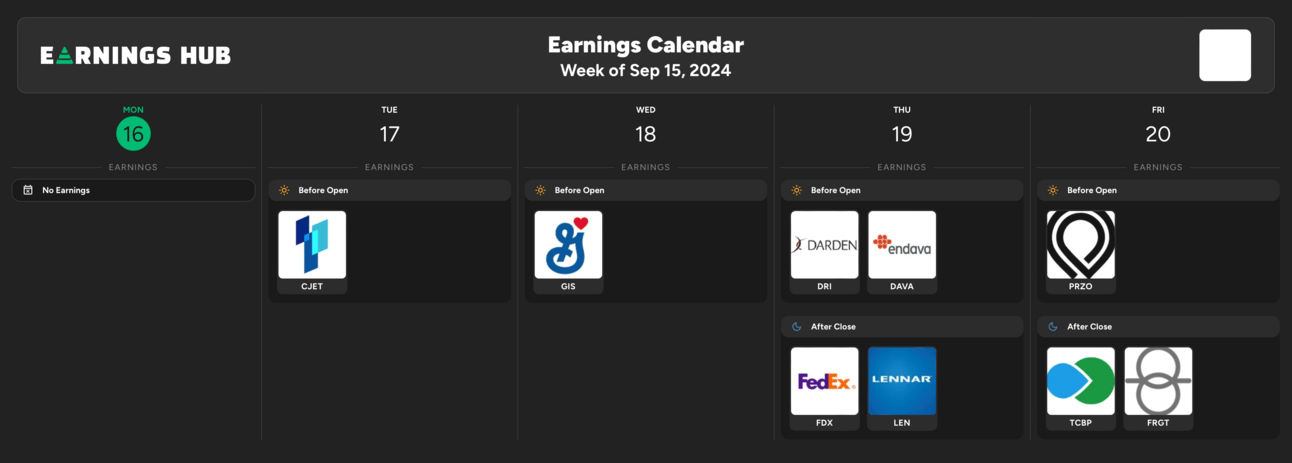 EARNINGS HUB

Earnings Calendar
Week of Sep 15, 2024

MON
16
EARNINGS
No Earnings

TUE
17
EARNINGS
Before Open
CJET

WED
18
EARNINGS
Before Open
GIS

THU
19
EARNINGS
Before Open
DARDEN
DRI
endava
DAVA
After Close
FedEx
FDX
LENNAR
LEN

FRI
20
EARNINGS
Before Open
PRZO
After Close
TCBP
FRGT